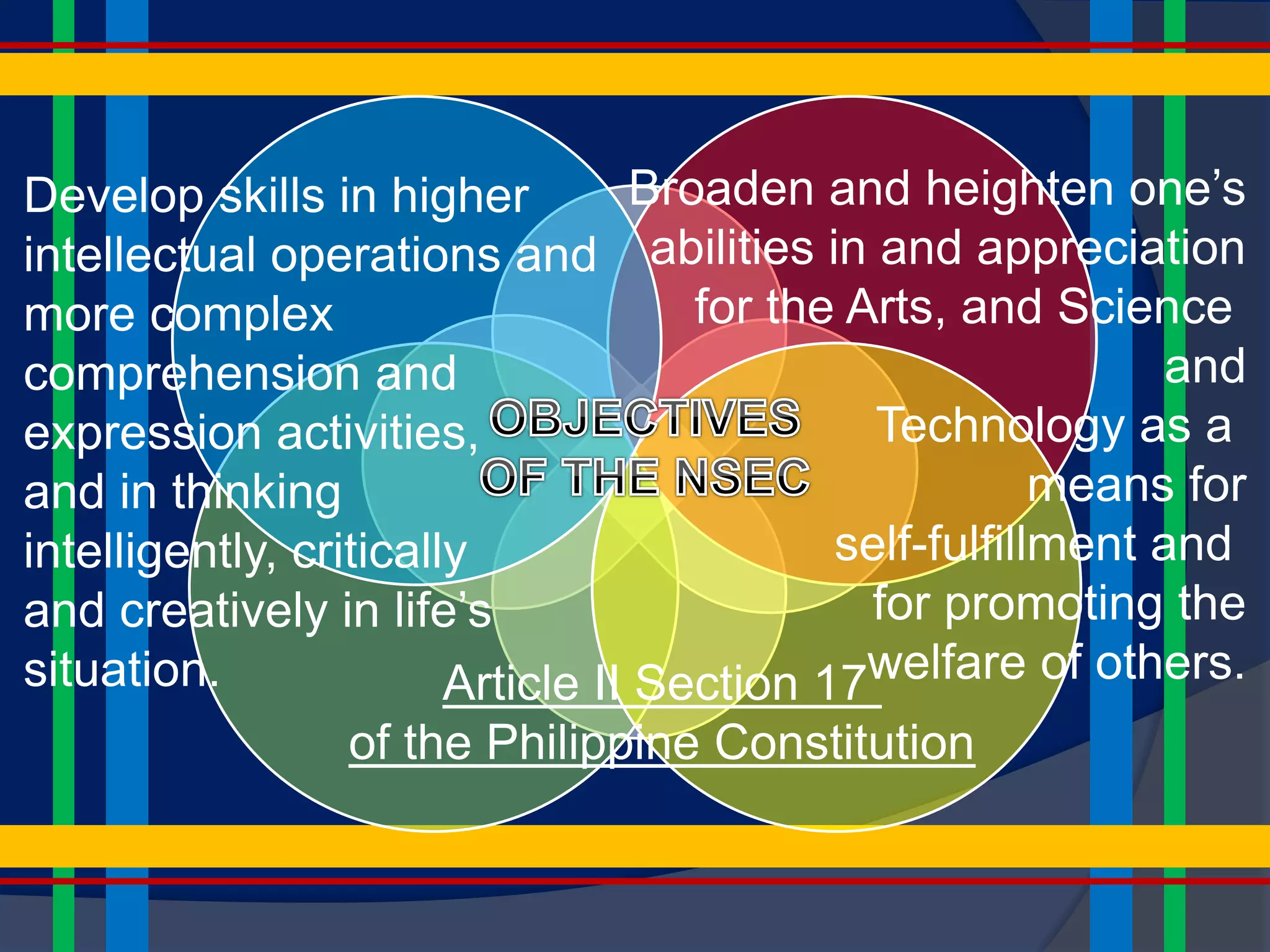 Develop skills in higher intellectual operations and more complex comprehension and expression activities, and in thinking intelligently, critically and creatively in life's situation.

Broaden and heighten one's abilities in and appreciation for the Arts, and Science and Technology as a means for self-fulfillment and for promoting the welfare of others.

OBJECTIVES OF THE NSEC

Article II Section 17 of the Philippine Constitution